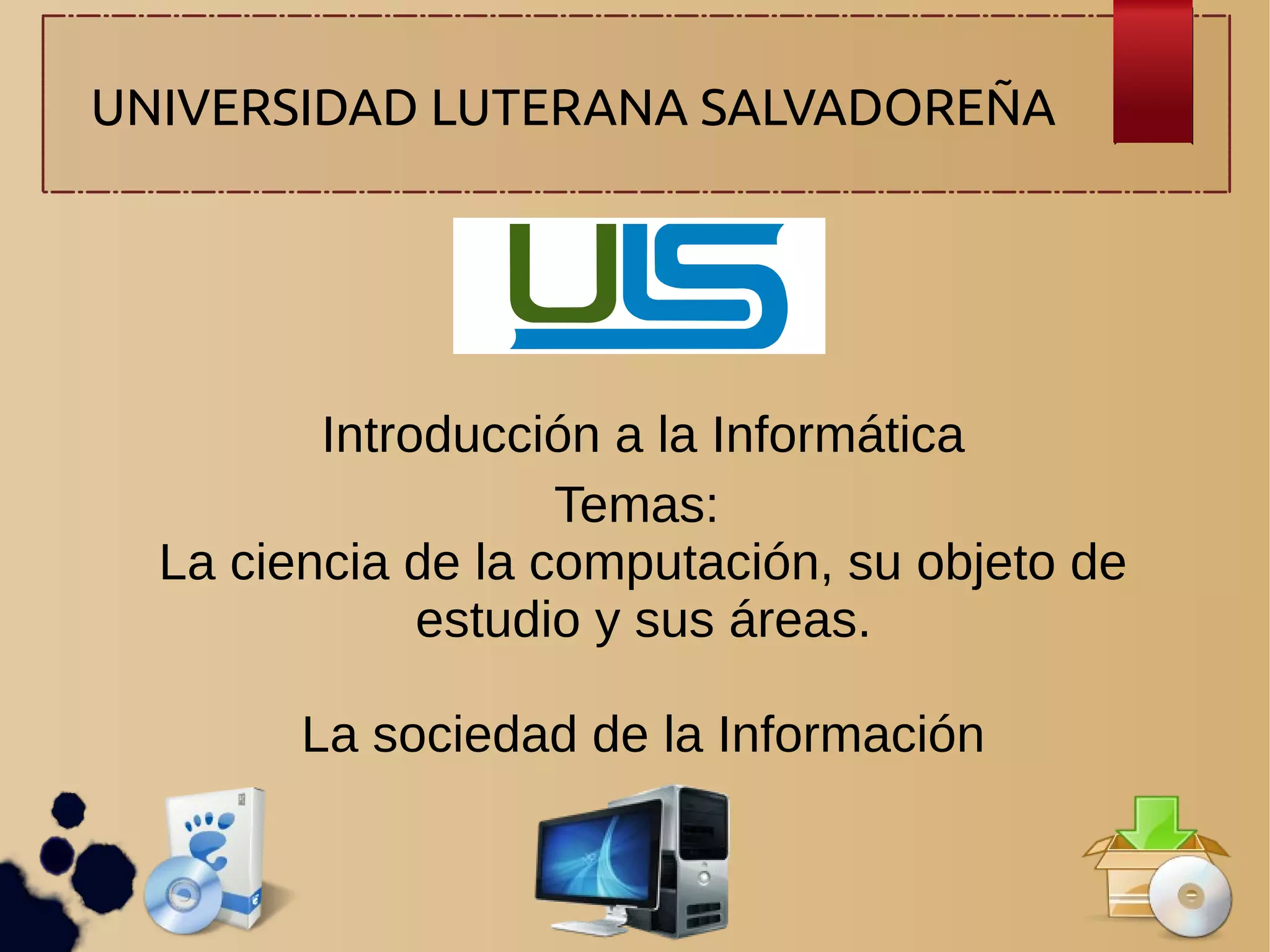 UNIVERSIDAD LUTERANA SALVADOREÑA

ULS

Introducción a la Informática

Temas:
La ciencia de la computación, su objeto de estudio y sus áreas.

La sociedad de la Información